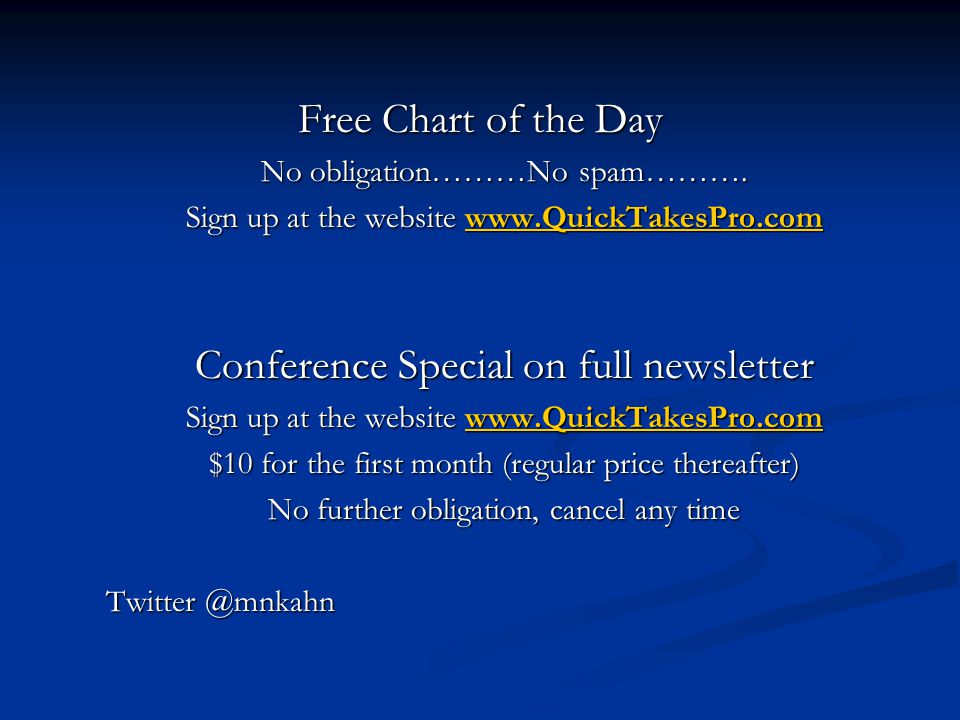 Free Chart of the Day

No obligation………No spam……….

Sign up at the website www.QuickTakesPro.com

Conference Special on full newsletter

Sign up at the website www.QuickTakesPro.com

\$10 for the first month (regular price thereafter)

No further obligation, cancel any time

Twitter @mnkahn